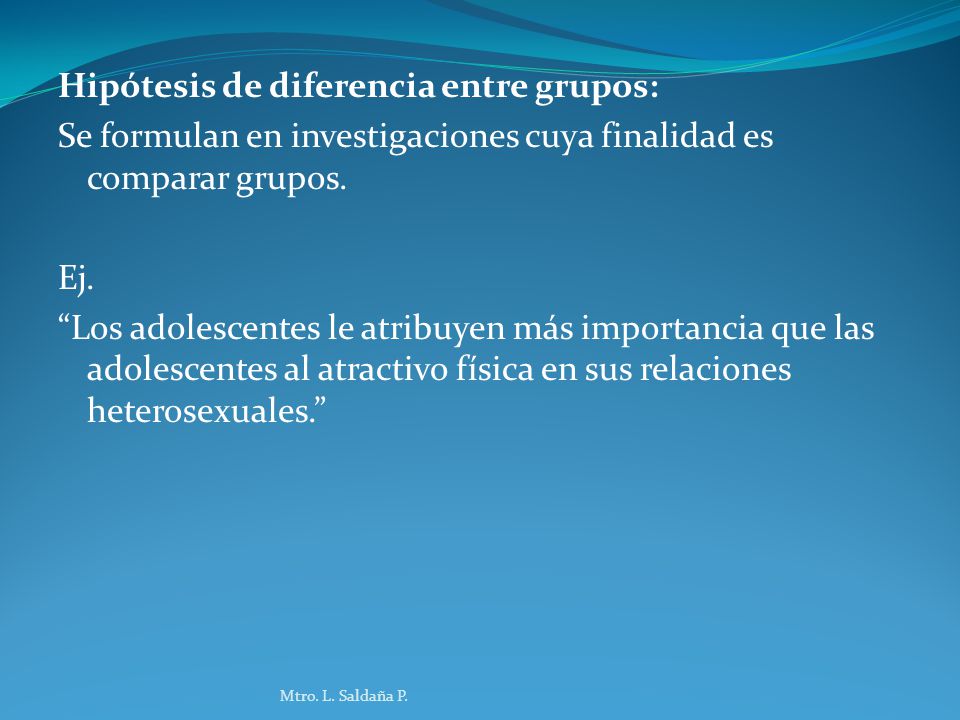 Hipótesis de diferencia entre grupos:
Se formulan en investigaciones cuya finalidad es comparar grupos.

Ej.
“Los adolescentes le atribuyen más importancia que las adolescentes al atractivo física en sus relaciones heterosexuales.”

Mtro. L. Saldaña P.